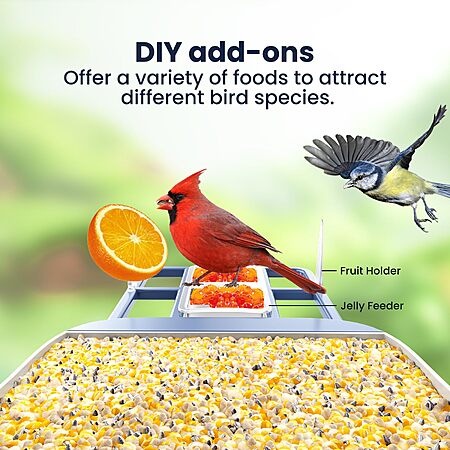 DIY add-ons

Offer a variety of foods to attract different bird species.

Fruit Holder

Jelly Feeder